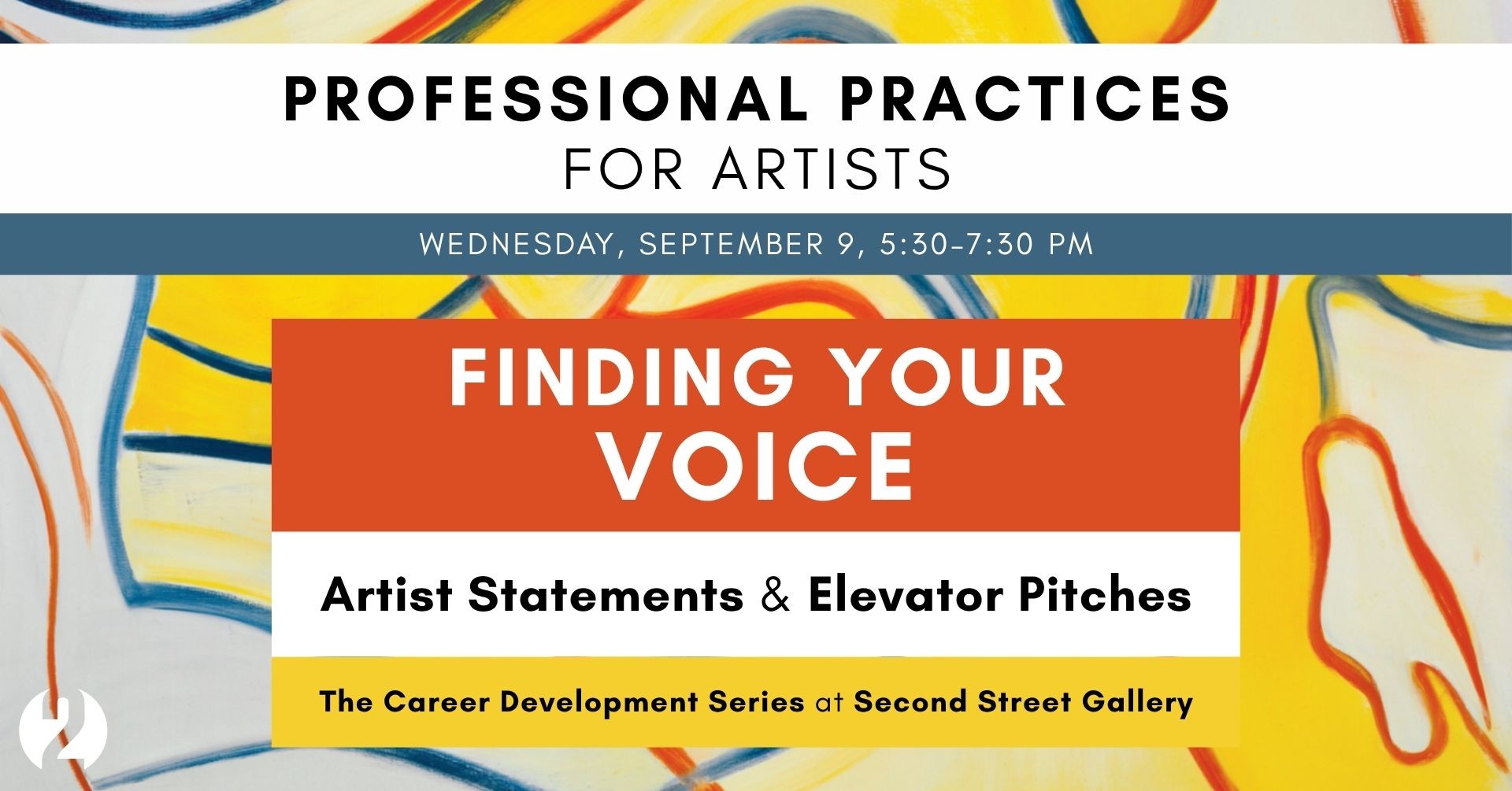 PROFESSIONAL PRACTICES
FOR ARTISTS

WEDNESDAY, SEPTEMBER 9, 5:30-7:30 PM

FINDING YOUR VOICE

Artist Statements & Elevator Pitches

The Career Development Series at Second Street Gallery

2